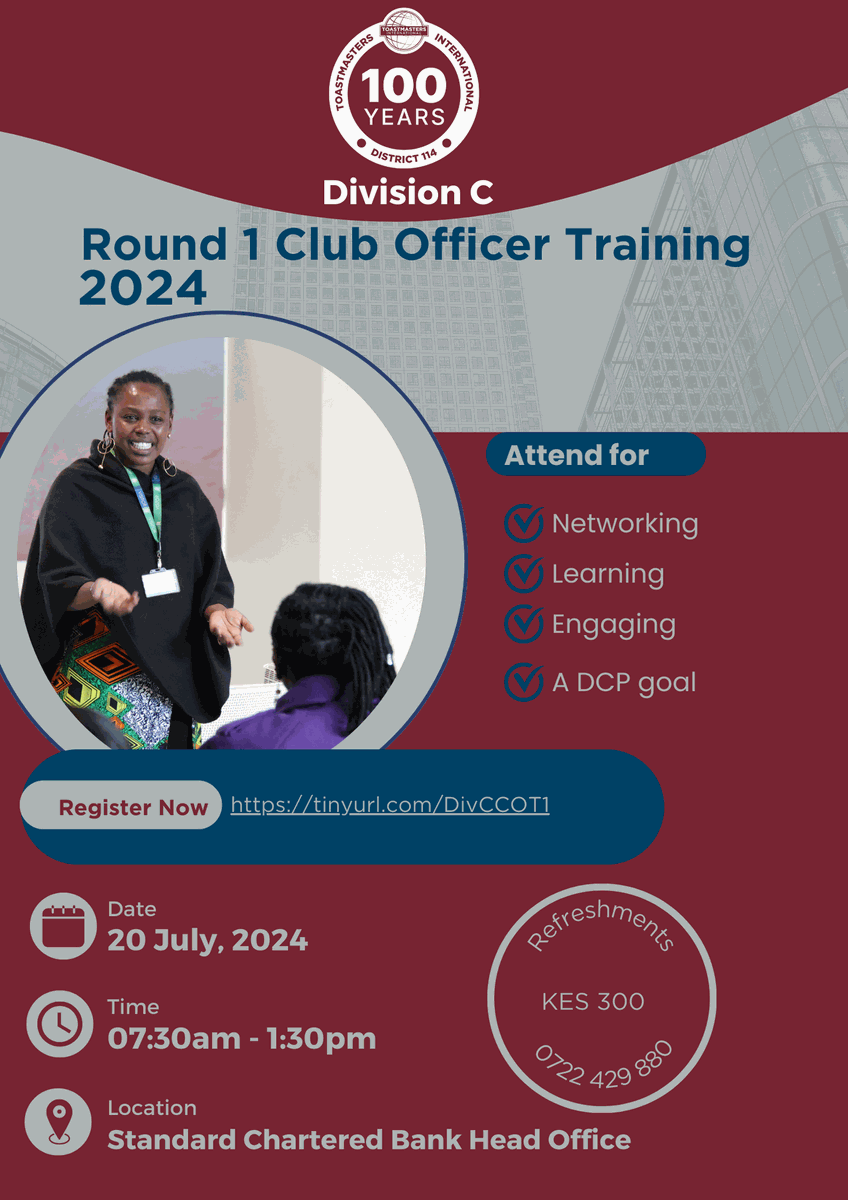 TOASTMASTERS INTERNATIONAL
TOASTMASTERS INTERNATIONAL
100 YEARS
DISTRICT 114

Division C

Round 1 Club Officer Training 2024

Attend for

Networking
Learning
Engaging
A DCP goal

Register Now https://tinyurl.com/DivCCOT1

Date
20 July, 2024

Time
07:30am - 1:30pm

Location
Standard Chartered Bank Head Office

Refreshments
KES 300
0722 429 880